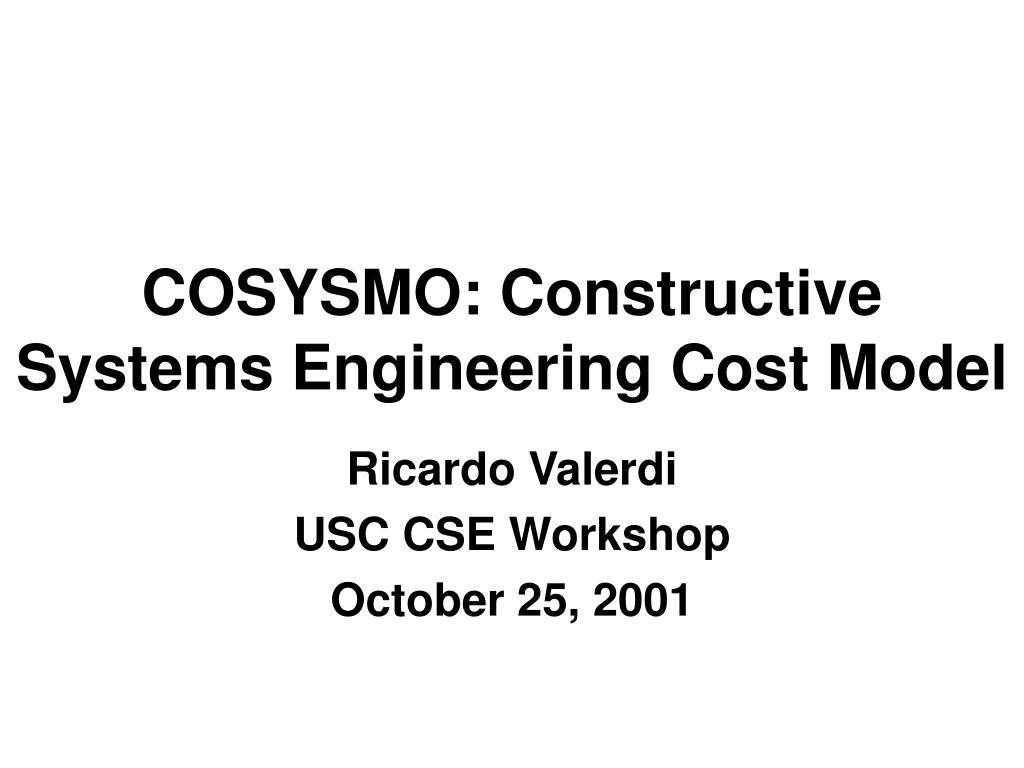 COSYSMO: Constructive Systems Engineering Cost Model

Ricardo Valerdi

USC CSE Workshop

October 25, 2001